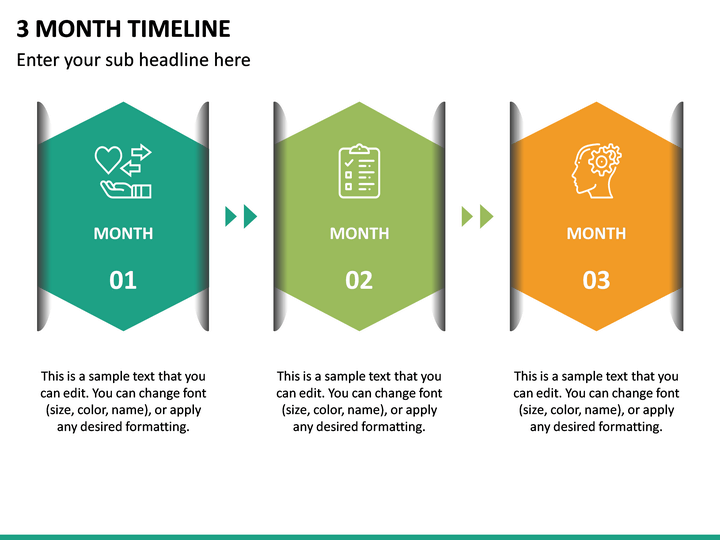 3 MONTH TIMELINE

Enter your sub headline here

MONTH

01

MONTH

02

MONTH

03

This is a sample text that you can edit. You can change font (size, color, name), or apply any desired formatting.

This is a sample text that you can edit. You can change font (size, color, name), or apply any desired formatting.

This is a sample text that you can edit. You can change font (size, color, name), or apply any desired formatting.